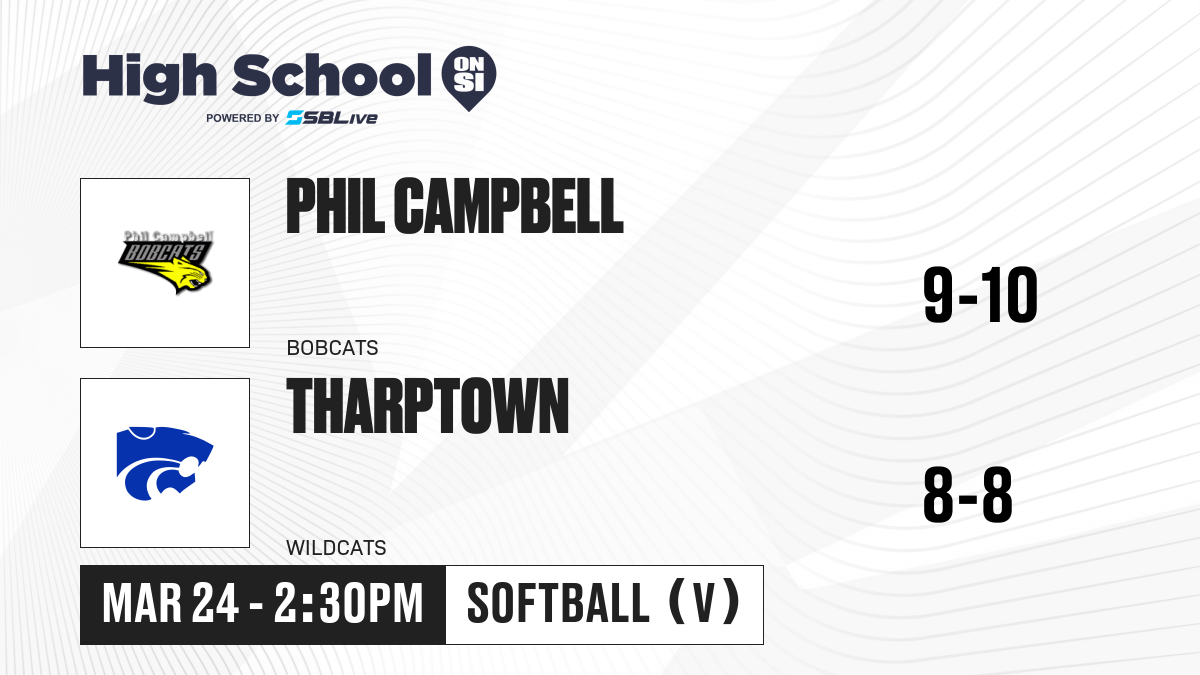 High School ON SI
POWERED BY SBLive

Phil Campbell BOBCATS

PHIL CAMPBELL
BOBCATS

9-10

THARPTOWN
WILDCATS

8-8

MAR 24 - 2:30PM
SOFTBALL (V)